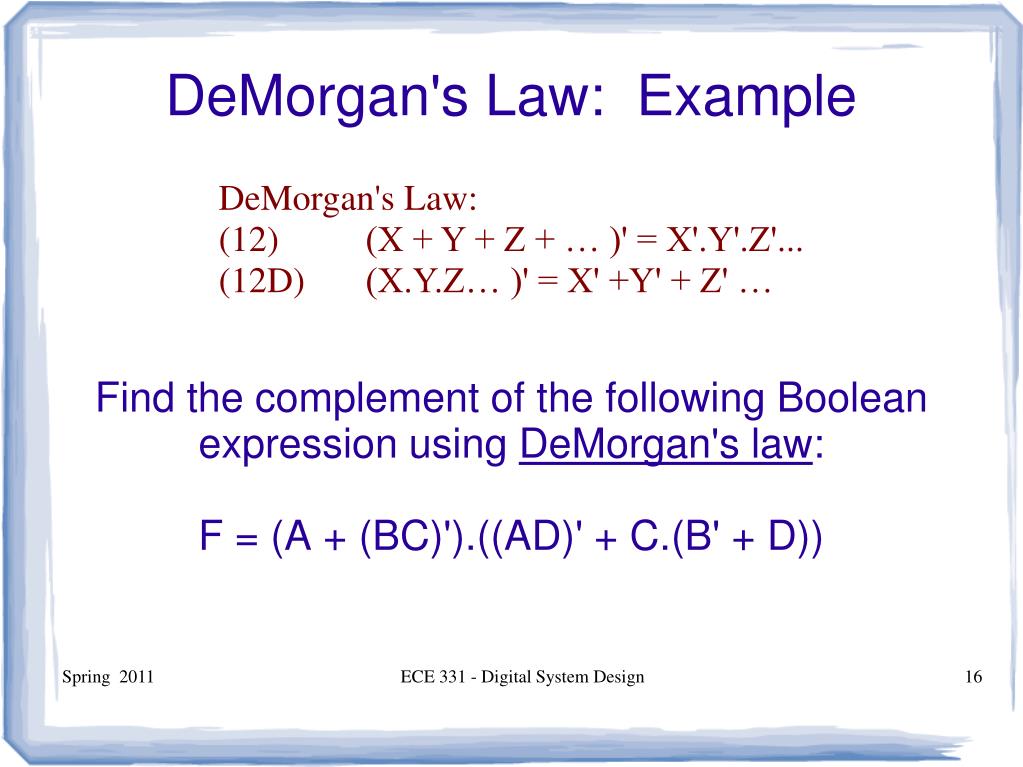 DeMorgan's Law:  Example

DeMorgan's Law:
(12)    (X + Y + Z + … )' = X'.Y'.Z'...
(12D)    (X.Y.Z… )' = X' +Y' + Z' …

Find the complement of the following Boolean expression using DeMorgan's law:

F = (A + (BC)').((AD)' + C.(B' + D))

Spring 2011    ECE 331 - Digital System Design    16